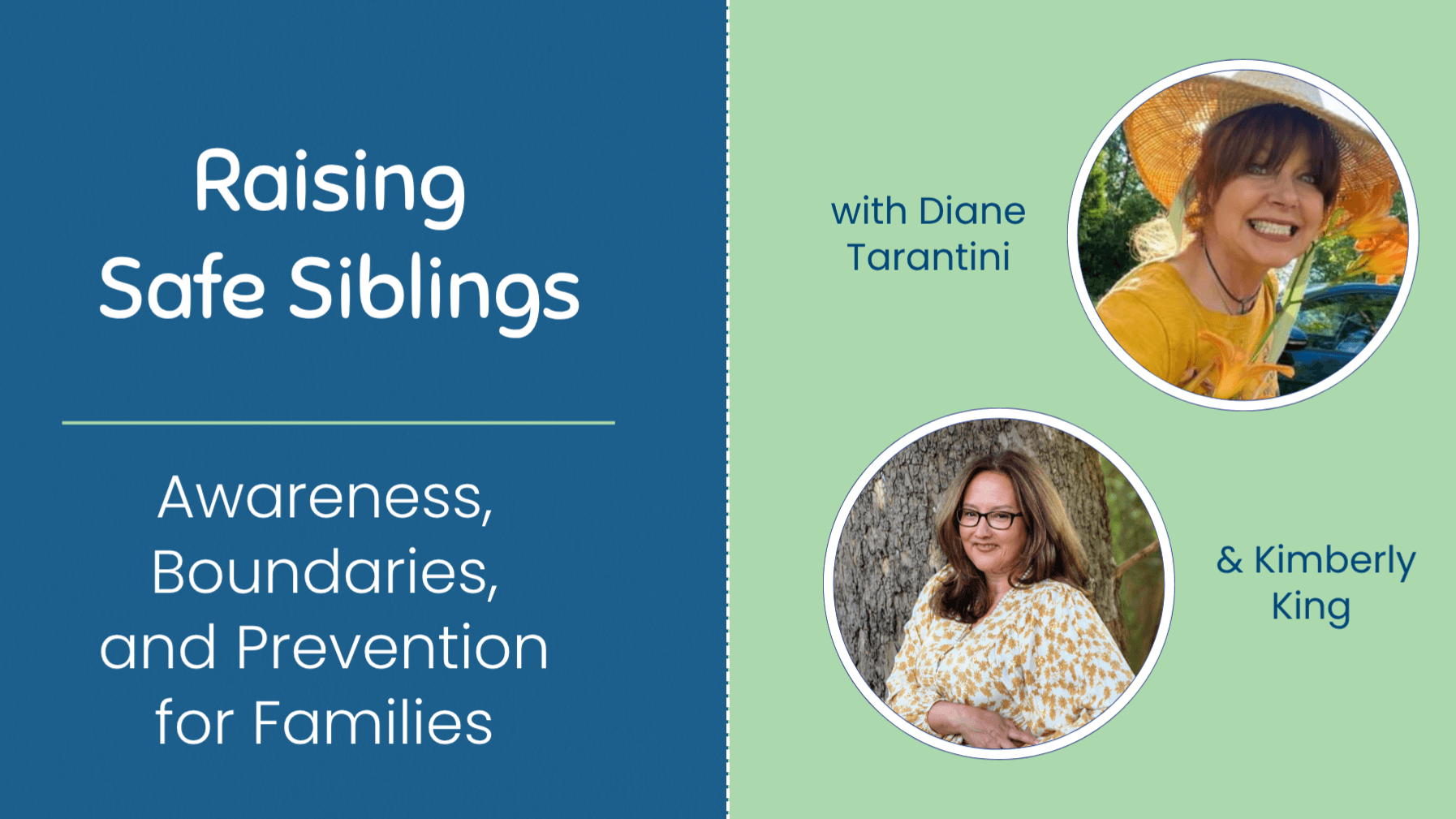 Raising
Safe Siblings

Awareness,
Boundaries,
and Prevention
for Families

with Diane
Tarantini

& Kimberly
King